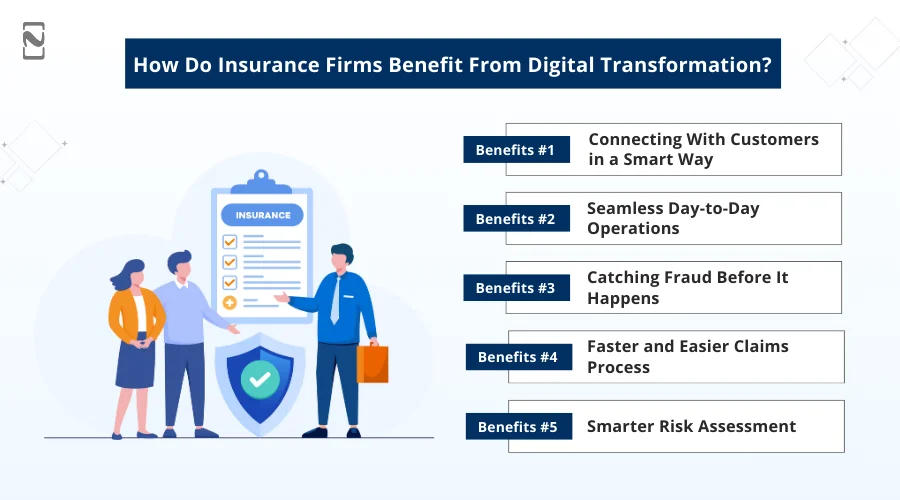 How Do Insurance Firms Benefit From Digital Transformation?

INSURANCE

Benefits #1 Connecting With Customers in a Smart Way

Benefits #2 Seamless Day-to-Day Operations

Benefits #3 Catching Fraud Before It Happens

Benefits #4 Faster and Easier Claims Process

Benefits #5 Smarter Risk Assessment